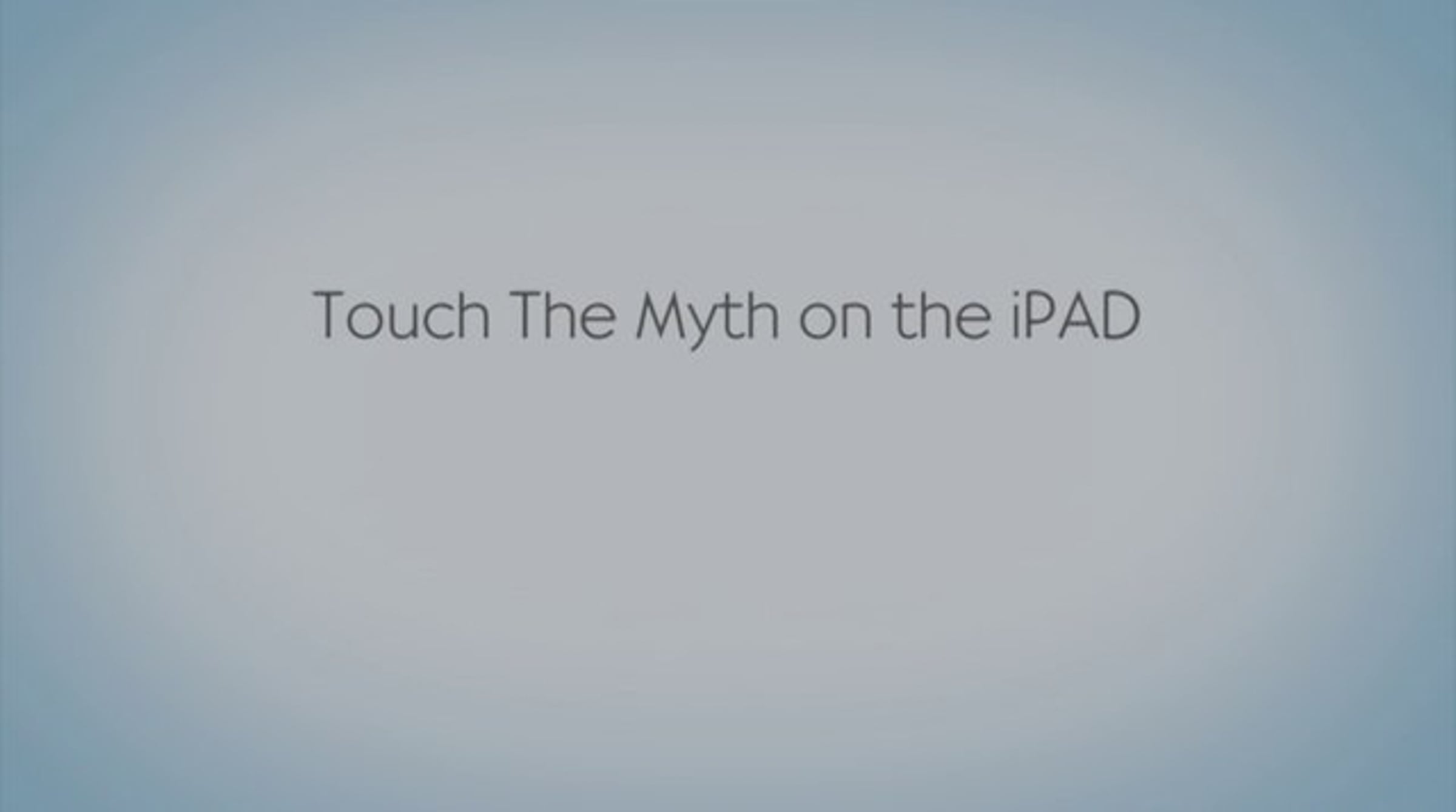 Touch The Myth on the iPAD